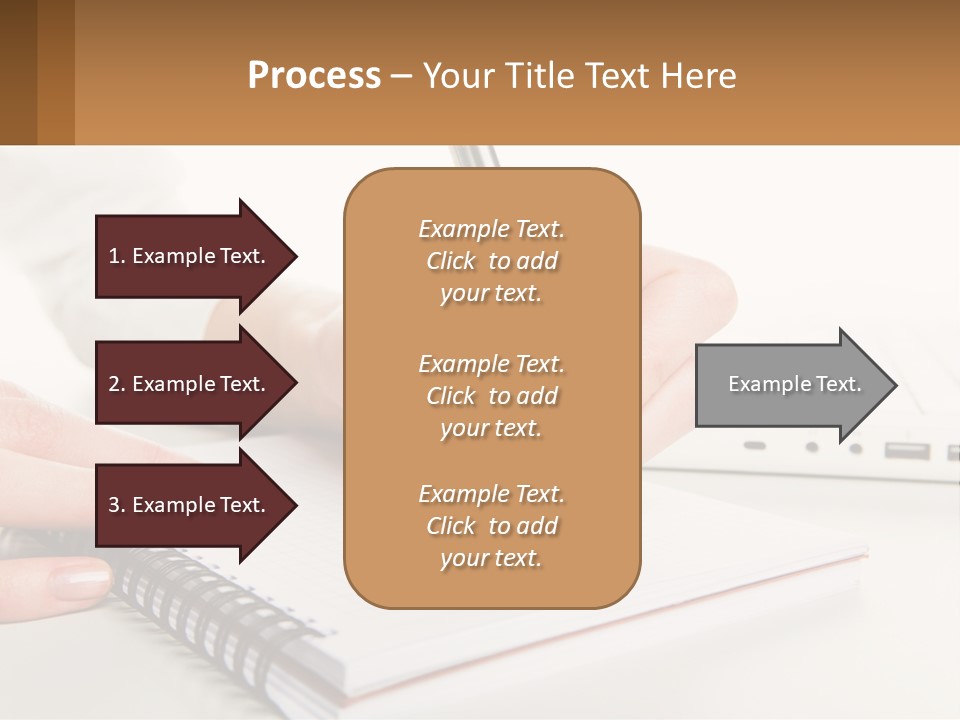 Process – Your Title Text Here

1. Example Text.

2. Example Text.

3. Example Text.

Example Text. Click to add your text.

Example Text. Click to add your text.

Example Text. Click to add your text.

Example Text.